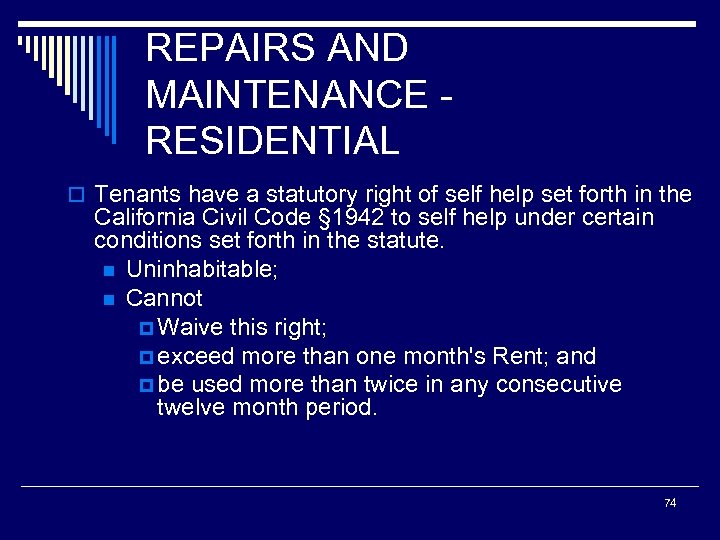 REPAIRS AND MAINTENANCE - RESIDENTIAL

Tenants have a statutory right of self help set forth in the California Civil Code §1942 to self help under certain conditions set forth in the statute.

Uninhabitable;

Cannot

Waive this right;

exceed more than one month's Rent; and

be used more than twice in any consecutive twelve month period.

74